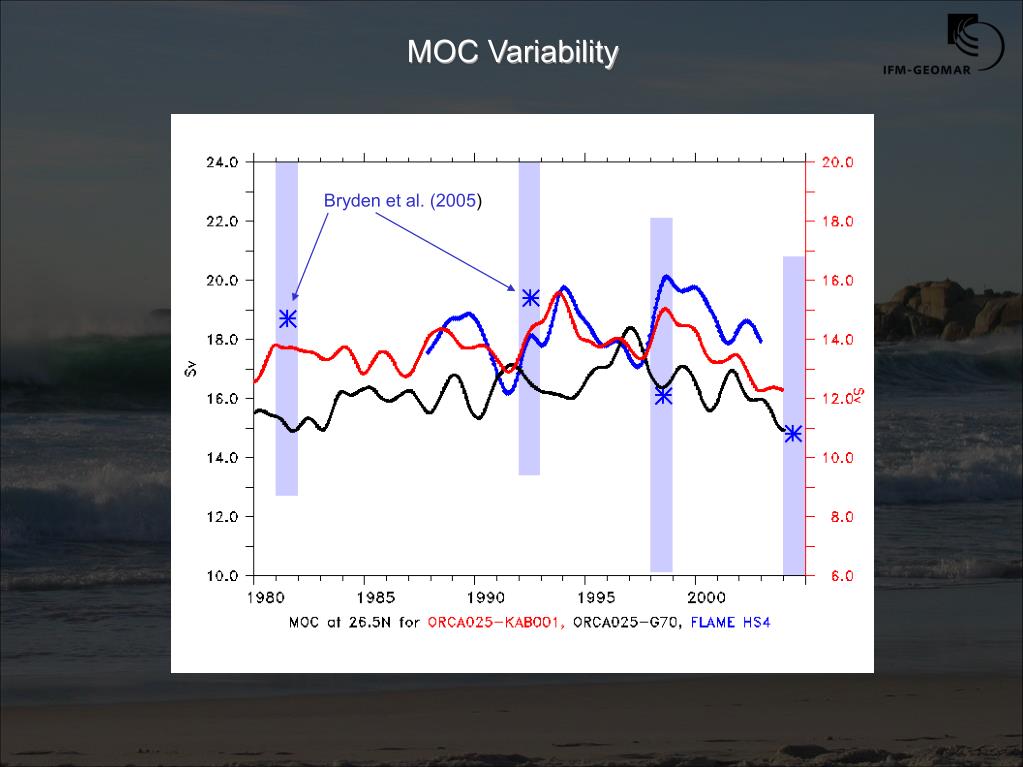 MOC Variability

IFM-GEOMAR

Bryden et al. (2005)

24.0
22.0
20.0
18.0
16.0
14.0
12.0
10.0

Sv

20.0
18.0
16.0
14.0
12.0
10.0
8.0
6.0

Sv

1980 1985 1990 1995 2000

MOC at 26.5N for ORCA025-KAB001, ORCA025-G70, FLAME HS4